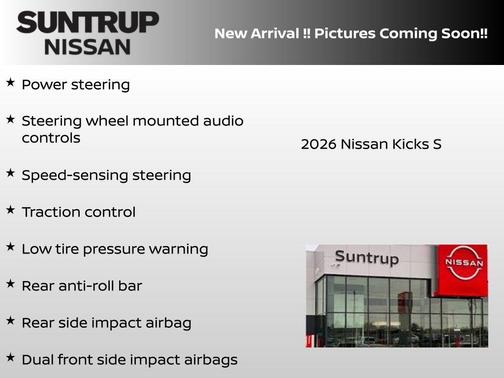 SUNTRUP
NISSAN

New Arrival !! Pictures Coming Soon!!

★ Power steering

★ Steering wheel mounted audio controls

★ Speed-sensing steering

★ Traction control

★ Low tire pressure warning

★ Rear anti-roll bar

★ Rear side impact airbag

★ Dual front side impact airbags

2026 Nissan Kicks S

Suntrup

NISSAN